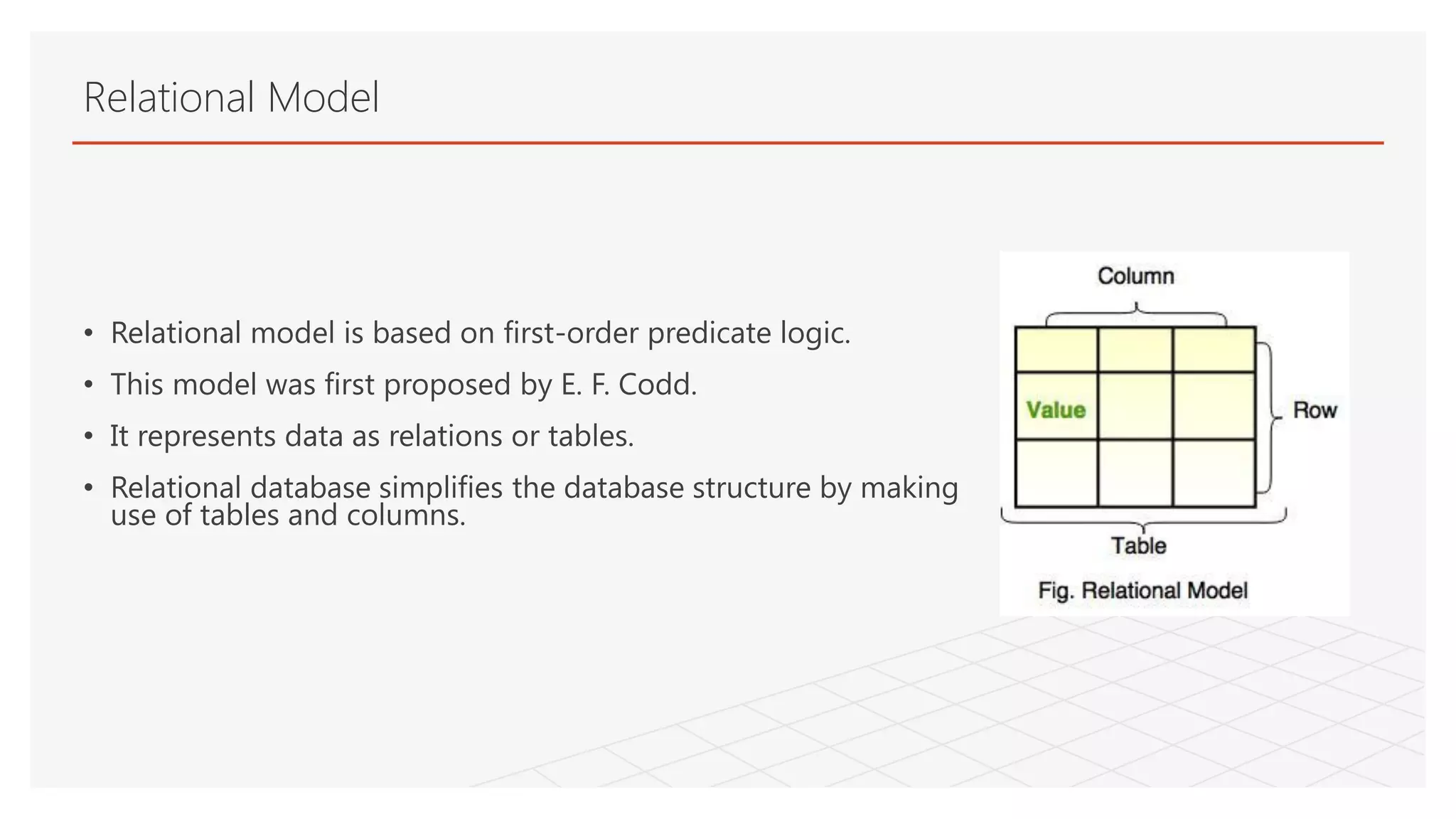 Relational Model

• Relational model is based on first-order predicate logic.

• This model was first proposed by E. F. Codd.

• It represents data as relations or tables.

• Relational database simplifies the database structure by making use of tables and columns.

Column

Value

Row

Table

Fig. Relational Model